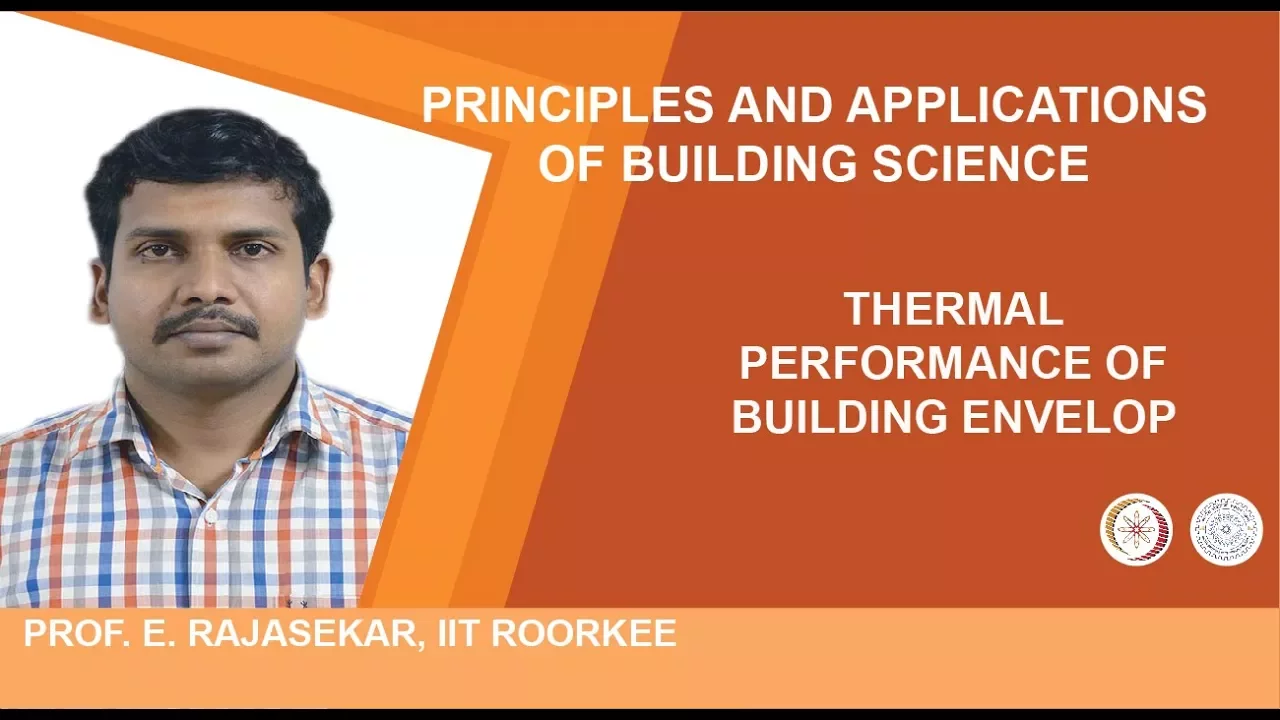 PRINCIPLES AND APPLICATIONS OF BUILDING SCIENCE

THERMAL PERFORMANCE OF BUILDING ENVELOP

PROF. E. RAJASEKAR, IIT ROORKEE